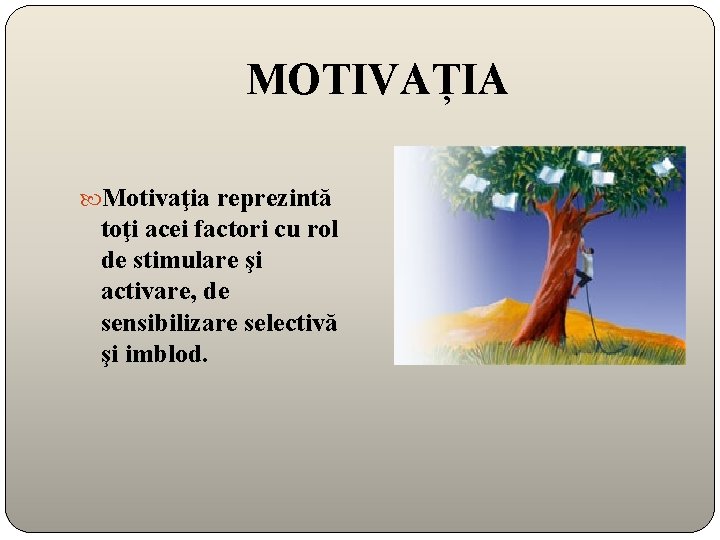 MOTIVAȚIA

Motivaţia reprezintă toţi acei factori cu rol de stimulare şi activare, de sensibilizare selectivă şi imblod.